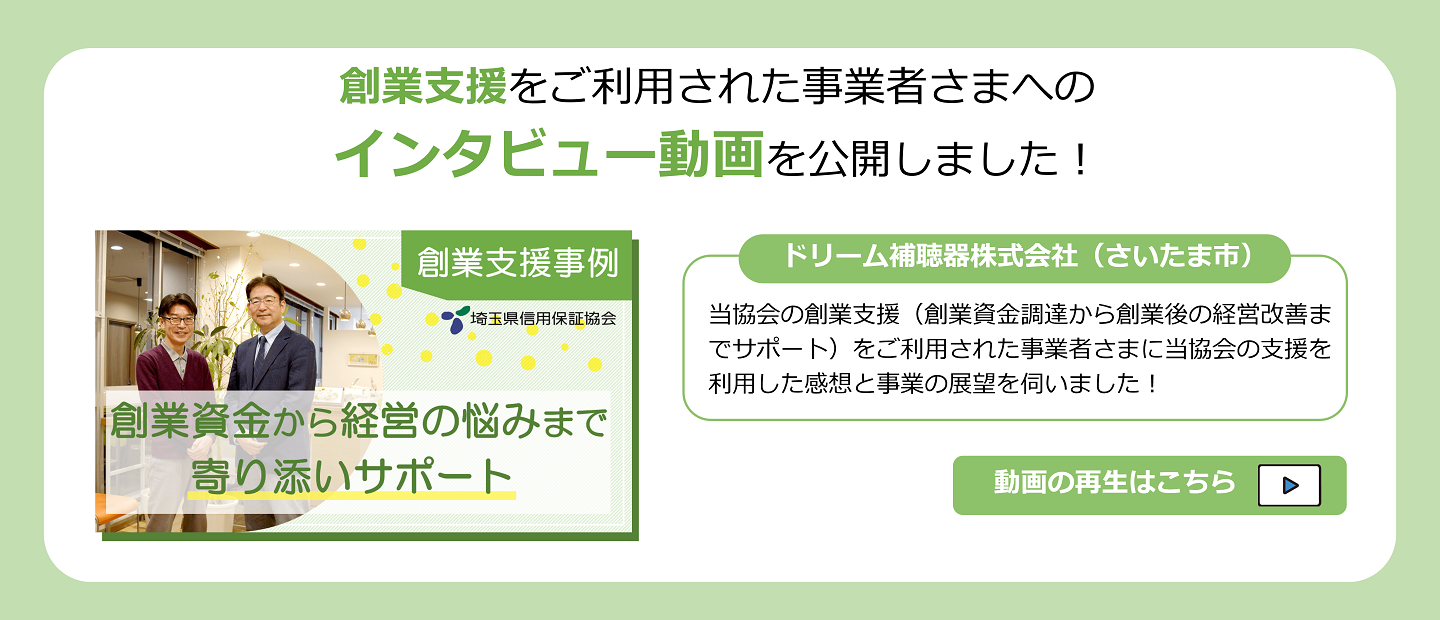 創業支援をご利用された事業者さまへの

インタビュー動画を公開しました！

創業支援事例

埼玉県信用保証協会

創業資金から経営の悩みまで
寄り添いサポート

ドリーム補聴器株式会社（さいたま市）

当協会の創業支援（創業資金調達から創業後の経営改善までサポート）をご利用された事業者さまに当協会の支援を利用した感想と事業の展望を伺いました！

動画の再生はこちら